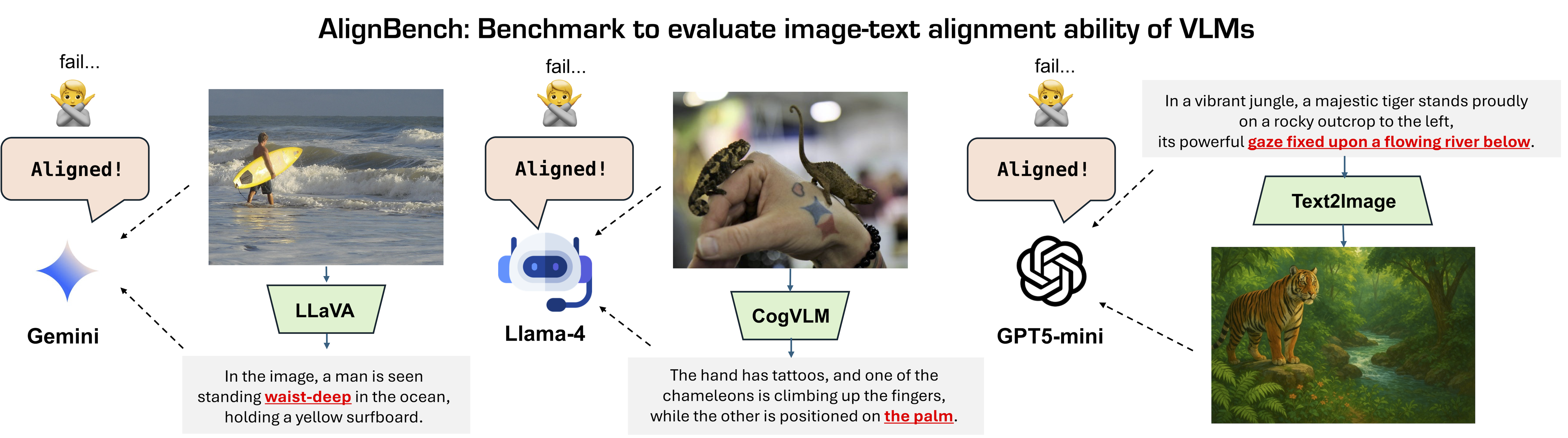 AlignBench: Benchmark to evaluate image-text alignment ability of VLMs

fail...

Aligned!

Gemini

LLaVA

In the image, a man is seen standing waist-deep in the ocean, holding a yellow surfboard.

fail...

Aligned!

Llama-4

CogVLM

The hand has tattoos, and one of the chameleons is climbing up the fingers, while the other is positioned on the palm.

fail...

Aligned!

GPT5-mini

In a vibrant jungle, a majestic tiger stands proudly on a rocky outcrop to the left, its powerful gaze fixed upon a flowing river below.

Text2Image